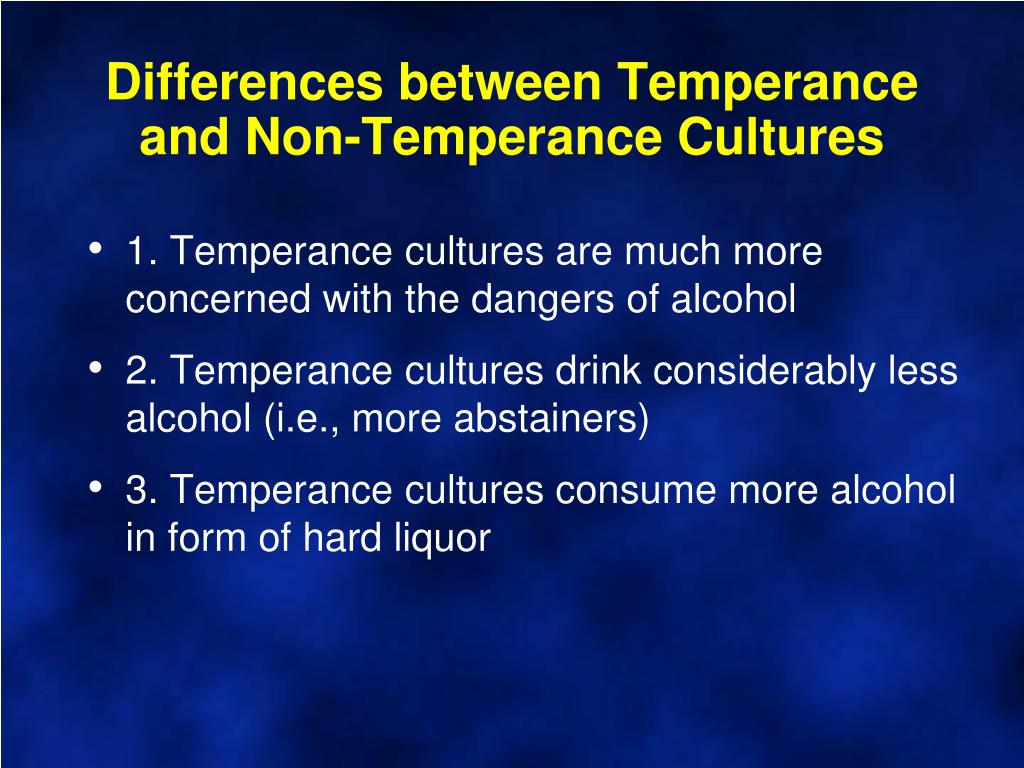 Differences between Temperance and Non-Temperance Cultures

• 1. Temperance cultures are much more concerned with the dangers of alcohol
• 2. Temperance cultures drink considerably less alcohol (i.e., more abstainers)
• 3. Temperance cultures consume more alcohol in form of hard liquor